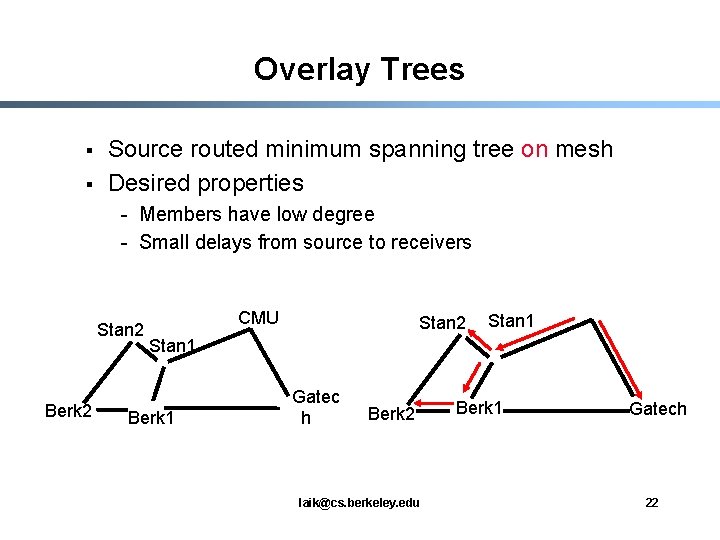 Overlay Trees

▪ Source routed minimum spanning tree on mesh
▪ Desired properties
- Members have low degree
- Small delays from source to receivers

Stan2
Stan1
CMU
Berk2
Berk1
Gatec h

Stan2
Stan1
Berk2
Berk1
Gatech

laik@cs.berkeley.edu
22